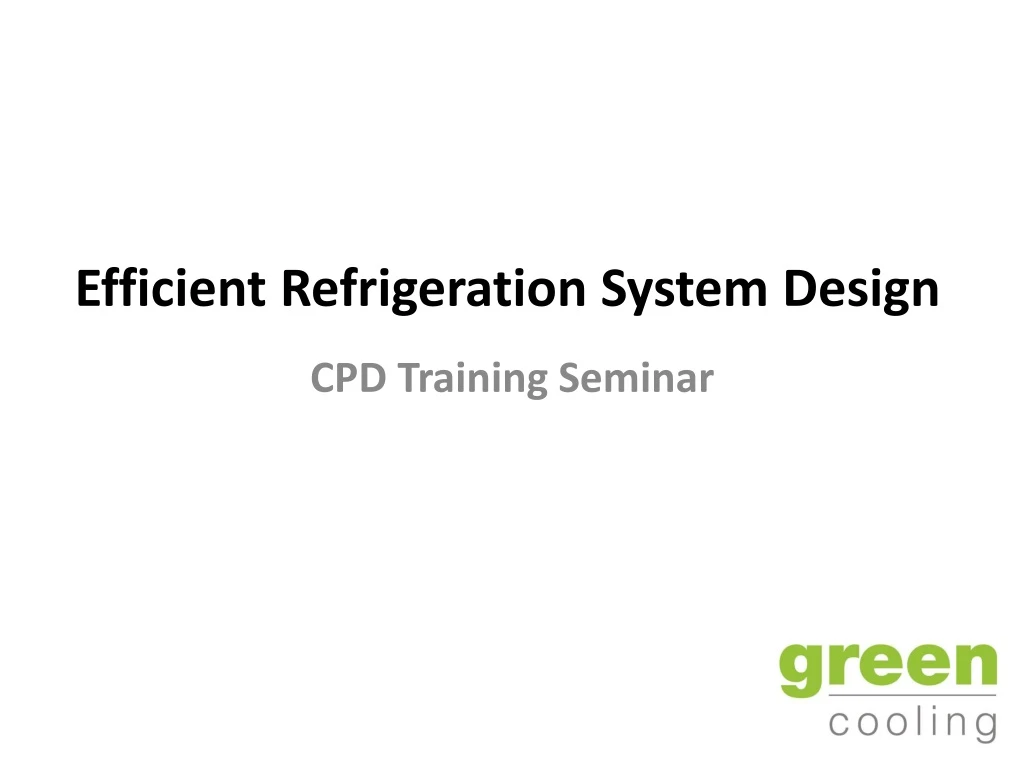 Efficient Refrigeration System Design

CPD Training Seminar

green
cooling